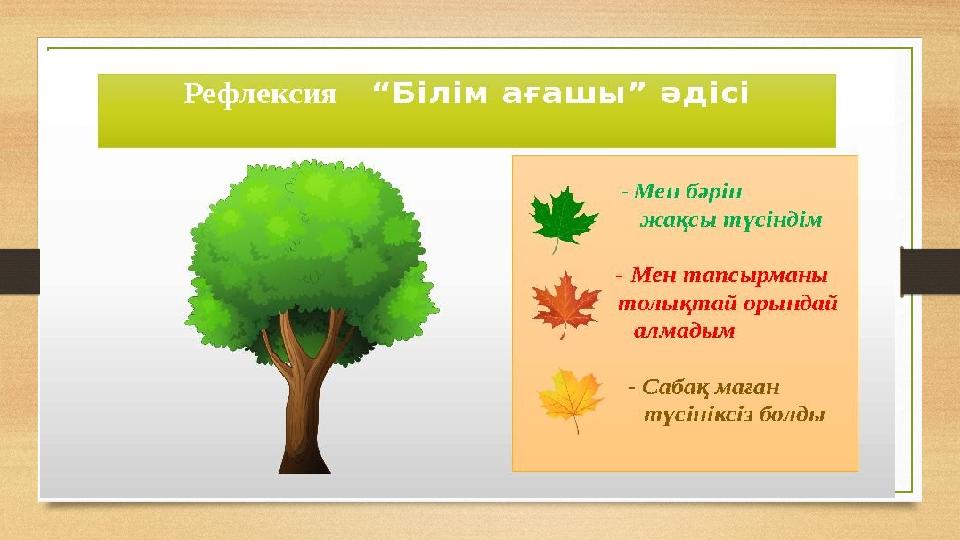 Рефлексия “Білім ағашы” әдісі

- Мен бәрін жақсы түсіндім

- Мен тапсырманы толықтай орындай алмадым

- Сабақ маған түсініксіз болды